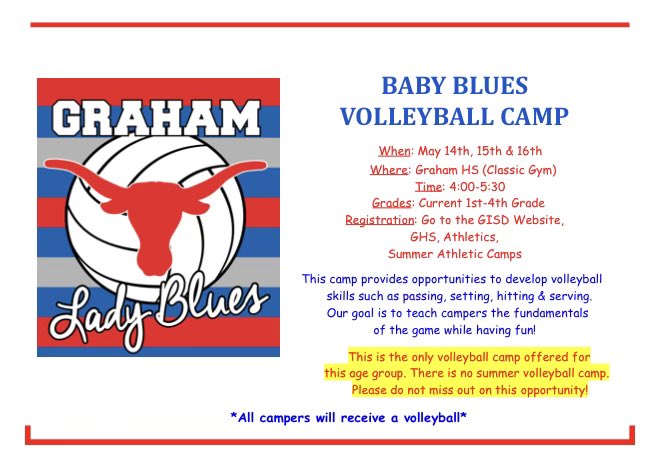 GRAHAM

Lady Blues

BABY BLUES
VOLLEYBALL CAMP

When: May 14th, 15th & 16th
Where: Graham HS (Classic Gym)
Time: 4:00-5:30
Grades: Current 1st-4th Grade
Registration: Go to the GISD Website, GHS, Athletics, Summer Athletic Camps

This camp provides opportunities to develop volleyball skills such as passing, setting, hitting & serving. Our goal is to teach campers the fundamentals of the game while having fun!

This is the only volleyball camp offered for this age group. There is no summer volleyball camp. Please do not miss out on this opportunity!

*All campers will receive a volleyball*